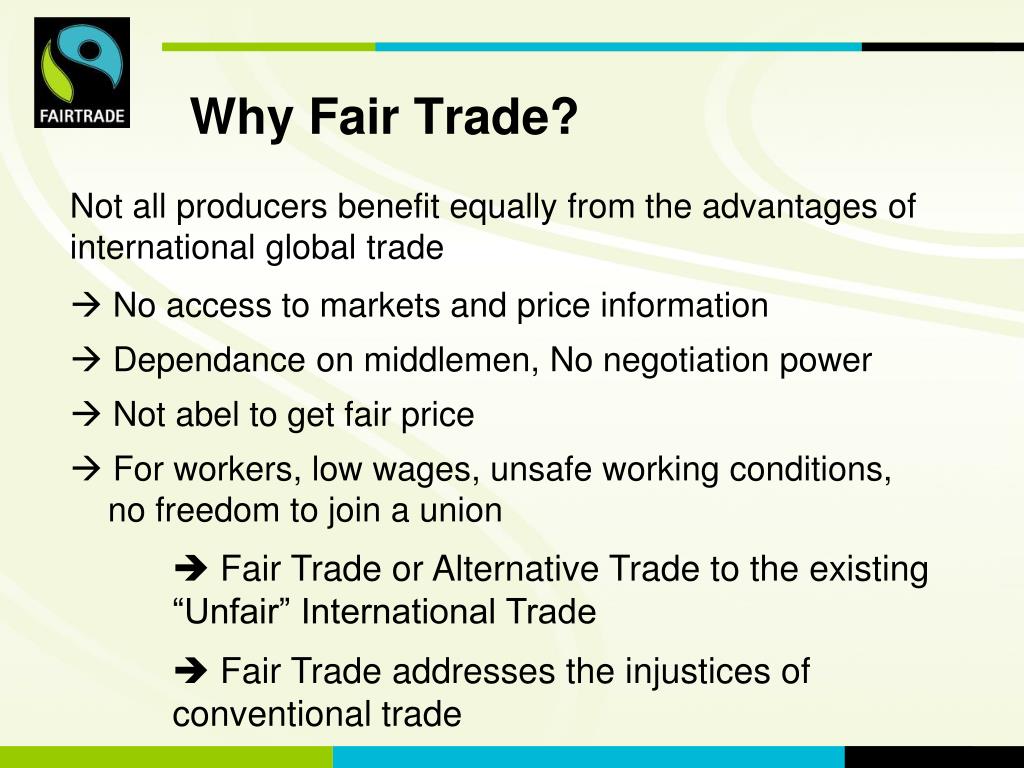 FAIRTRADE

Why Fair Trade?

Not all producers benefit equally from the advantages of international global trade

→ No access to markets and price information

→ Dependance on middlemen, No negotiation power

→ Not abel to get fair price

→ For workers, low wages, unsafe working conditions, no freedom to join a union

➔ Fair Trade or Alternative Trade to the existing “Unfair” International Trade

➔ Fair Trade addresses the injustices of conventional trade